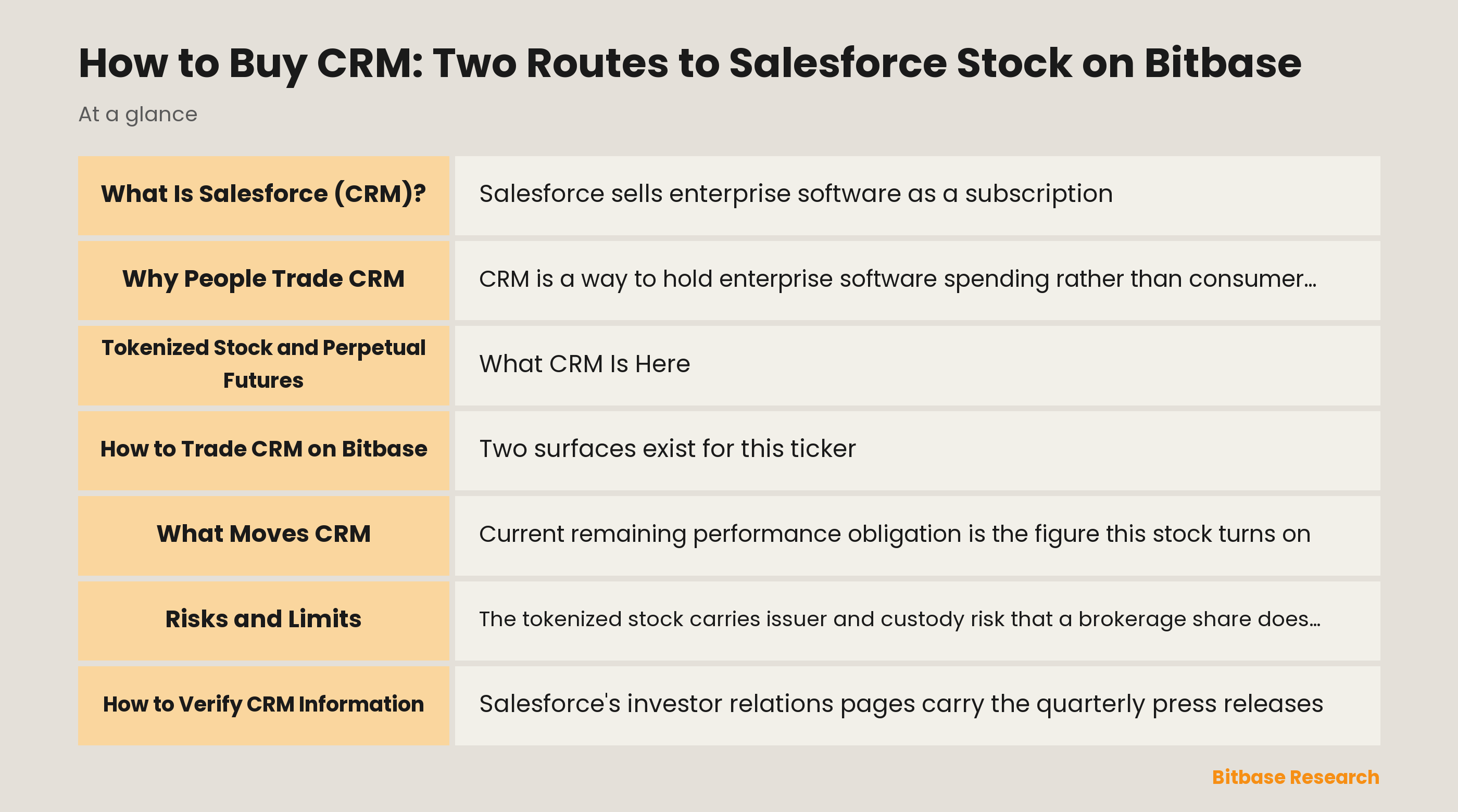 How to Buy CRM: Two Routes to Salesforce Stock on Bitbase

At a glance

| | |
|---|---|
| What Is Salesforce (CRM)? | Salesforce sells enterprise software as a subscription |
| Why People Trade CRM | CRM is a way to hold enterprise software spending rather than consumer… |
| Tokenized Stock and Perpetual Futures | What CRM Is Here |
| How to Trade CRM on Bitbase | Two surfaces exist for this ticker |
| What Moves CRM | Current remaining performance obligation is the figure this stock turns on |
| Risks and Limits | The tokenized stock carries issuer and custody risk that a brokerage share does… |
| How to Verify CRM Information | Salesforce's investor relations pages carry the quarterly press releases |

Bitbase Research